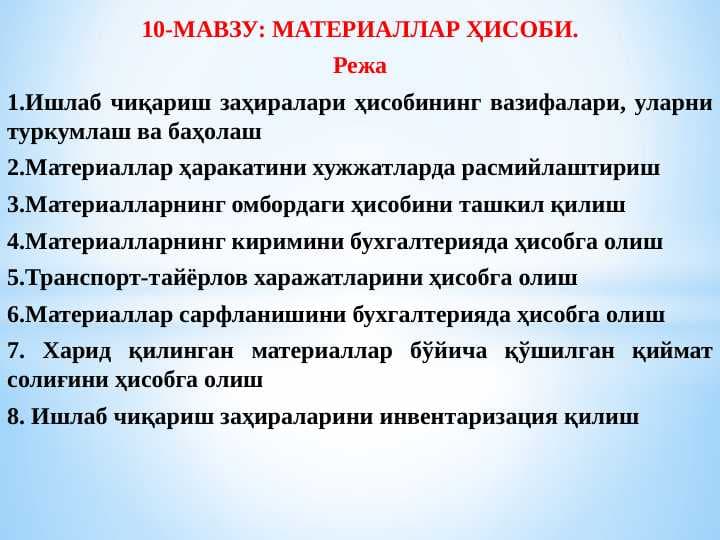 10-МАВЗУ: МАТЕРИАЛЛАР ҲИСОБИ.

Режа

1.Ишлаб чиқариш заҳиралари ҳисобининг вазифалари, уларни туркумлаш ва баҳолаш

2.Материаллар ҳаракатини хужжатларда расмийлаштириш

3.Материалларнинг омбордаги ҳисобини ташкил қилиш

4.Материалларнинг киримини бухгалтерияда ҳисобга олиш

5.Транспорт-тайёрлов харажатларини ҳисобга олиш

6.Материаллар сарфланишини бухгалтерияда ҳисобга олиш

7. Харид қилинган материаллар бўйича қўшилган қиймат солиғини ҳисобга олиш

8. Ишлаб чиқариш заҳираларини инвентаризация қилиш